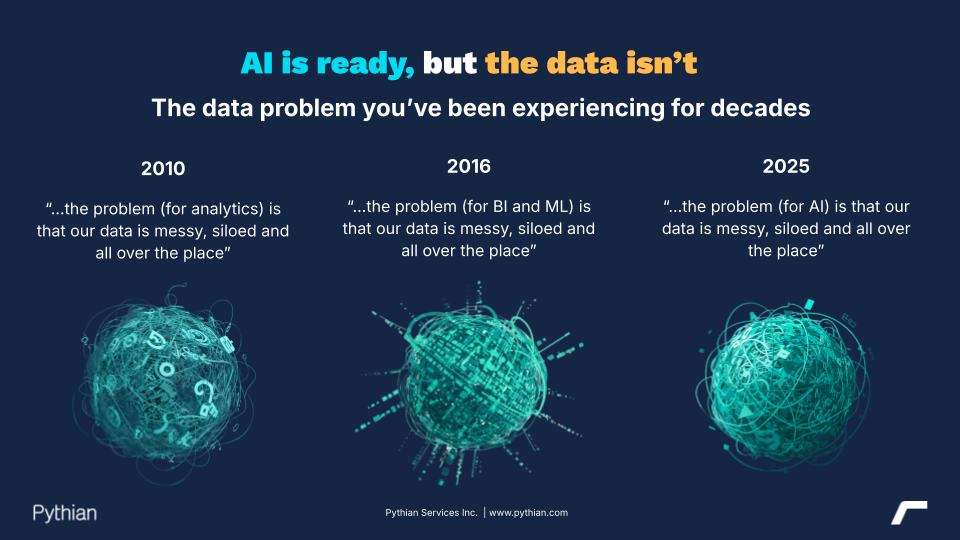 AI is ready, but the data isn't

The data problem you've been experiencing for decades

2010

"...the problem (for analytics) is that our data is messy, siloed and all over the place"

2016

"...the problem (for BI and ML) is that our data is messy, siloed and all over the place"

2025

"...the problem (for AI) is that our data is messy, siloed and all over the place"

Pythian

Pythian Services Inc. | www.pythian.com